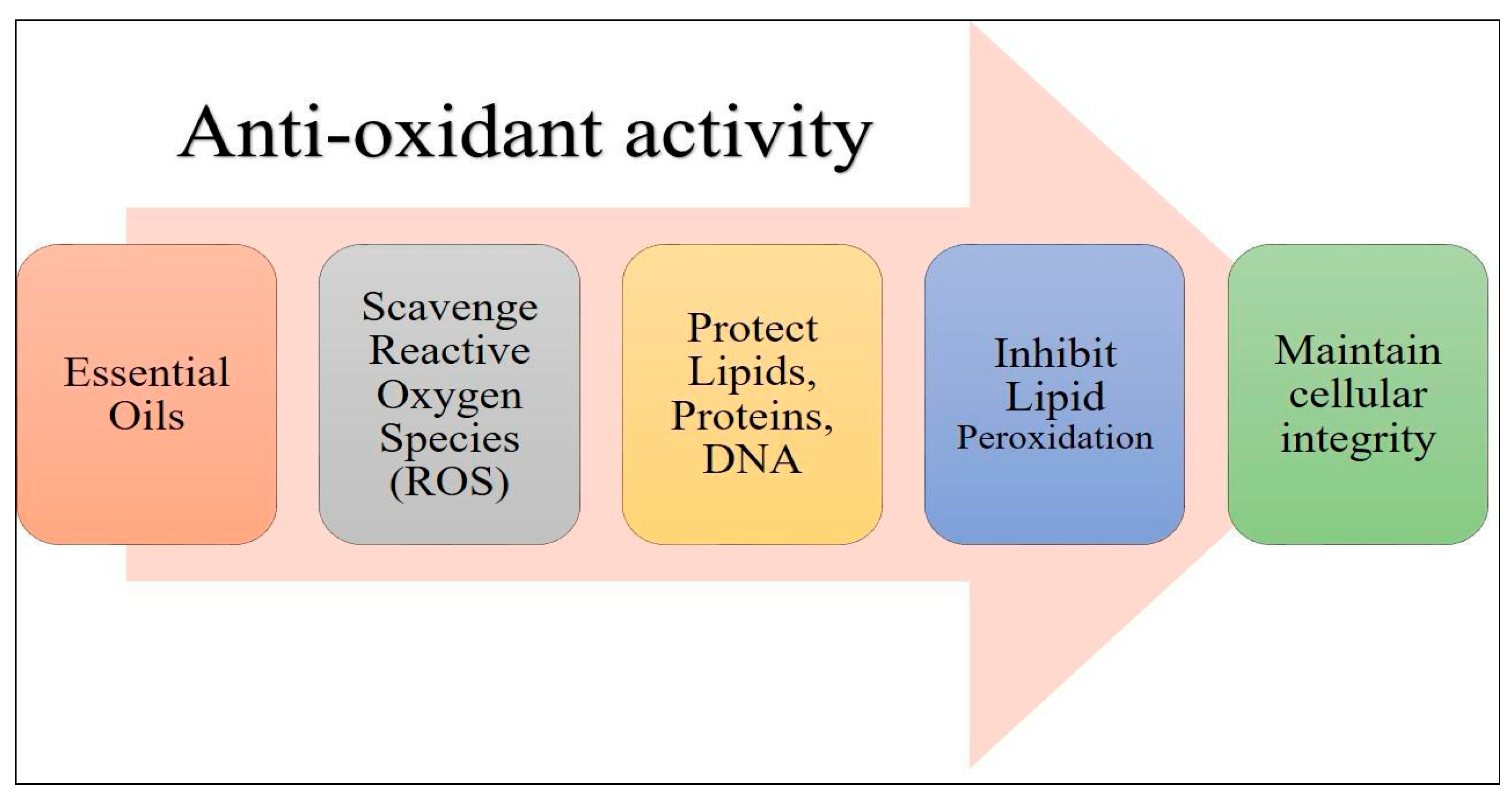 Anti-oxidant activity

Essential Oils

Scavenge Reactive Oxygen Species (ROS)

Protect Lipids, Proteins, DNA

Inhibit Lipid Peroxidation

Maintain cellular integrity